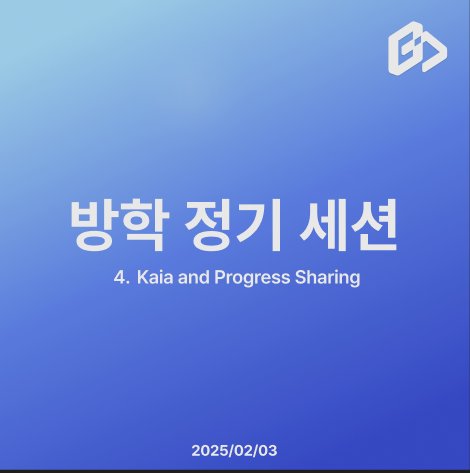 방학 정기 세션

4. Kaia and Progress Sharing

2025/02/03